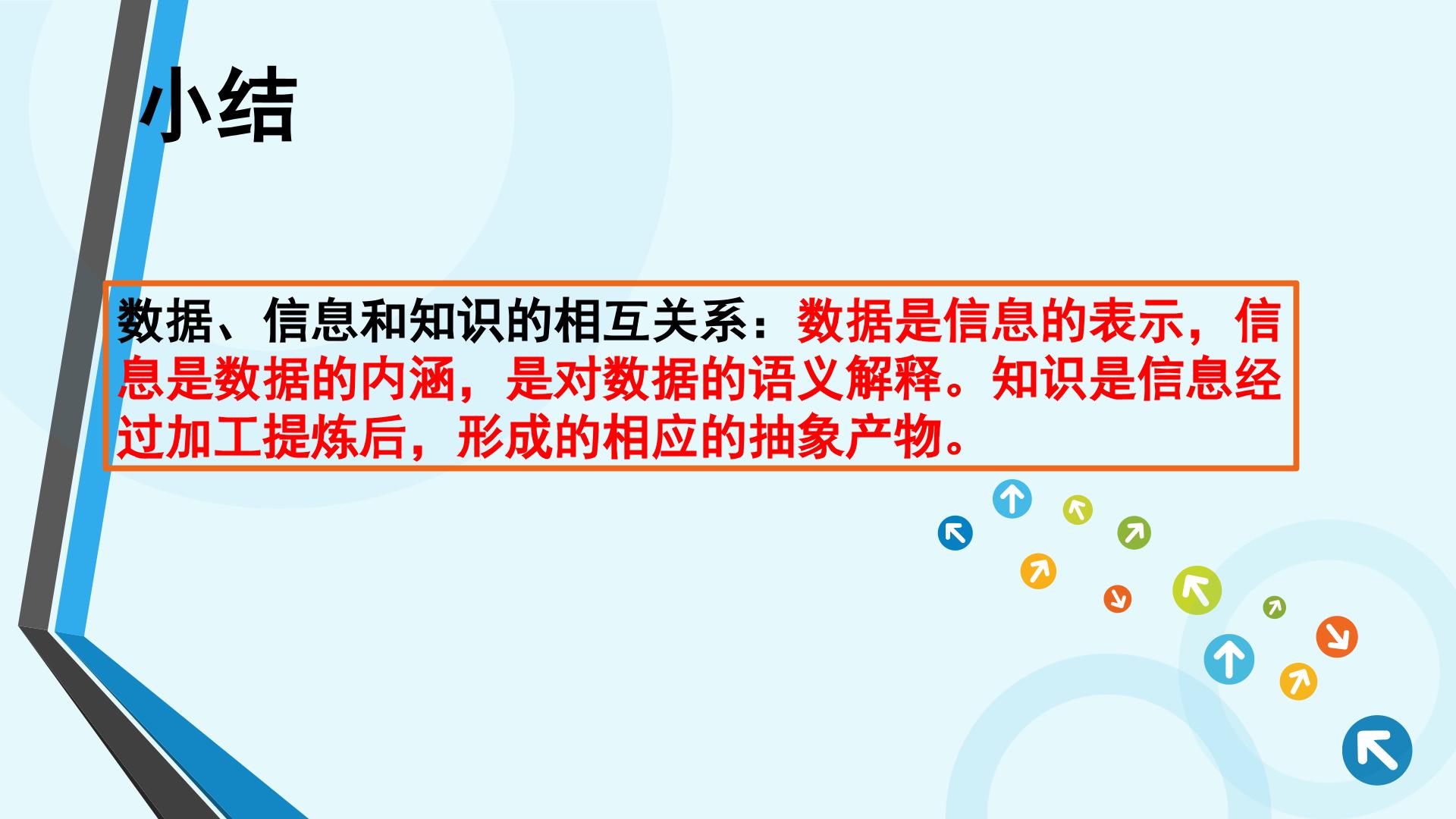 小结

数据、信息和知识的相互关系：数据是信息的表示，信息是数据的内涵，是对数据的语义解释。知识是信息经过加工提炼后，形成的相应的抽象产物。